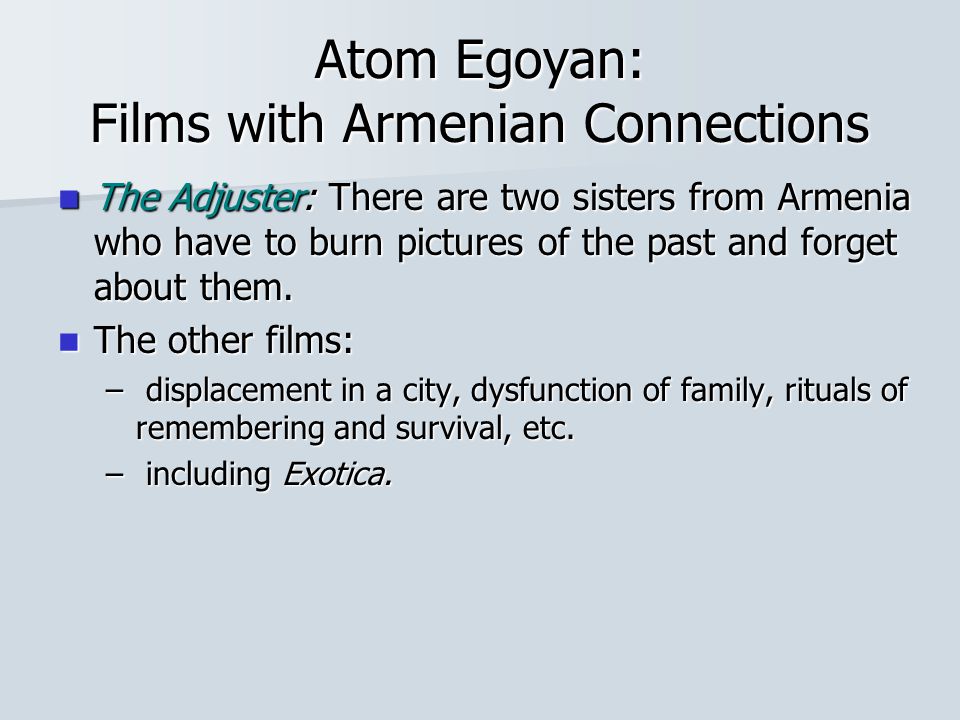 Atom Egoyan:
Films with Armenian Connections

The Adjuster: There are two sisters from Armenia who have to burn pictures of the past and forget about them.

The other films:

– displacement in a city, dysfunction of family, rituals of remembering and survival, etc.

– including Exotica.